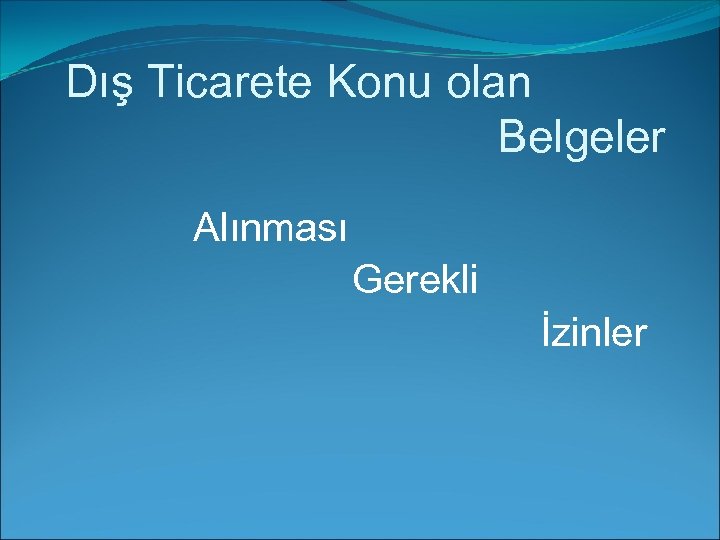 Dış Ticarete Konu olan Belgeler

Alınması Gerekli İzinler